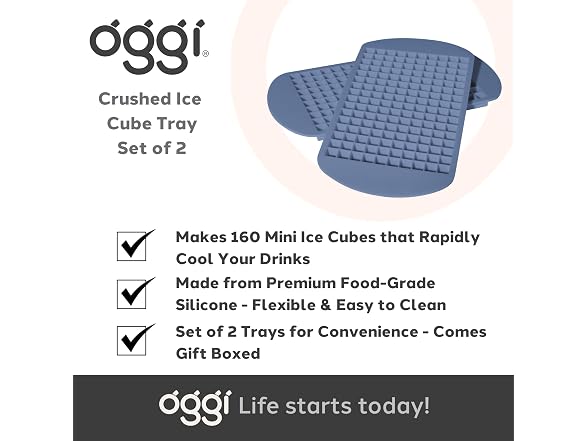 oggi®

Crushed Ice Cube Tray Set of 2

Makes 160 Mini Ice Cubes that Rapidly Cool Your Drinks

Made from Premium Food-Grade Silicone - Flexible & Easy to Clean

Set of 2 Trays for Convenience - Comes Gift Boxed

oggi Life starts today!